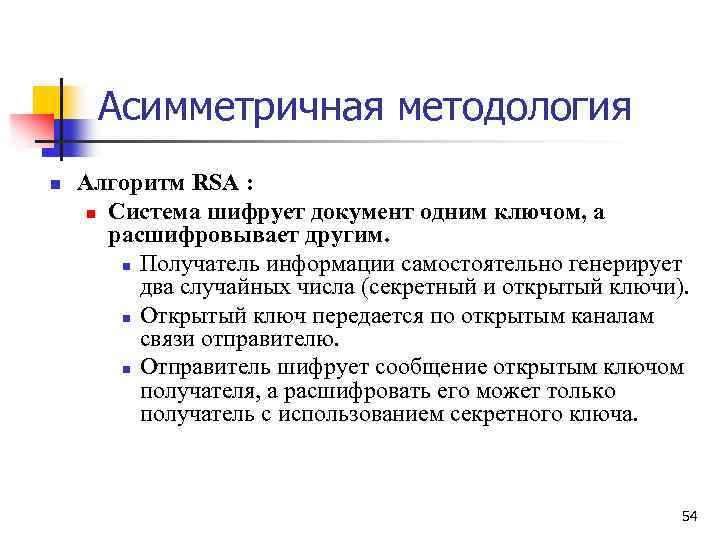 Асимметричная методология

Алгоритм RSA :

Система шифрует документ одним ключом, а расшифровывает другим.

Получатель информации самостоятельно генерирует два случайных числа (секретный и открытый ключи).

Открытый ключ передается по открытым каналам связи отправителю.

Отправитель шифрует сообщение открытым ключом получателя, а расшифровать его может только получатель с использованием секретного ключа.

54